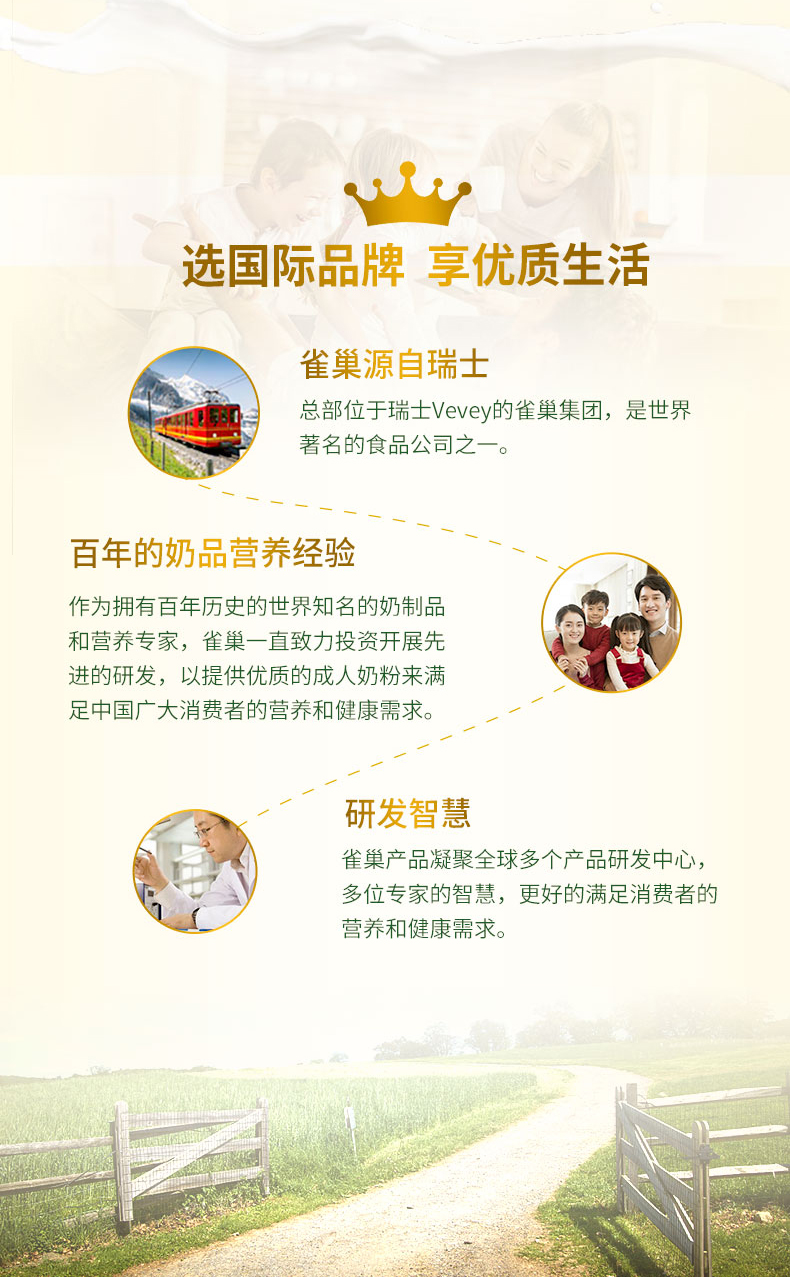 选国际品牌 享优质生活

雀巢源自瑞士

总部位于瑞士Vevey的雀巢集团，是世界著名的食品公司之一。

百年的奶品营养经验

作为拥有百年历史的世界知名的奶制品和营养专家，雀巢一直致力投资开展先进的研发，以提供优质的成人奶粉来满足中国广大消费者的营养和健康需求。

研发智慧

雀巢产品凝聚全球多个产品研发中心，多位专家的智慧，更好的满足消费者的营养和健康需求。